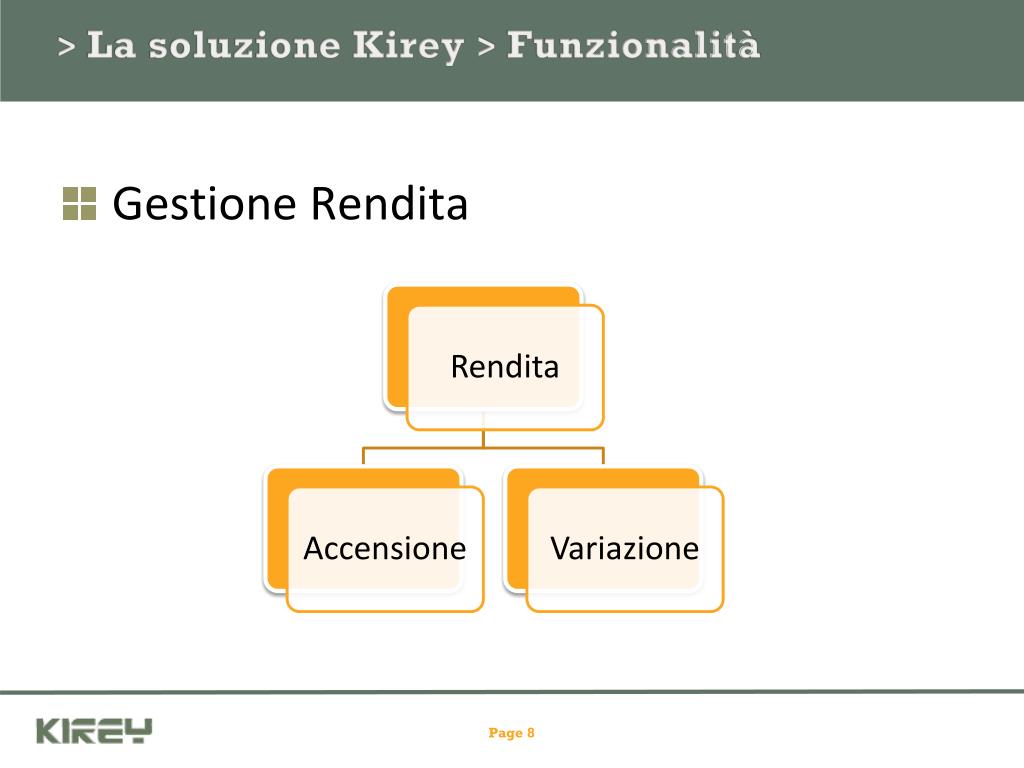 > La soluzione Kirey > Funzionalità

Gestione Rendita

Rendita

Accensione

Variazione

KIREY

Page 8